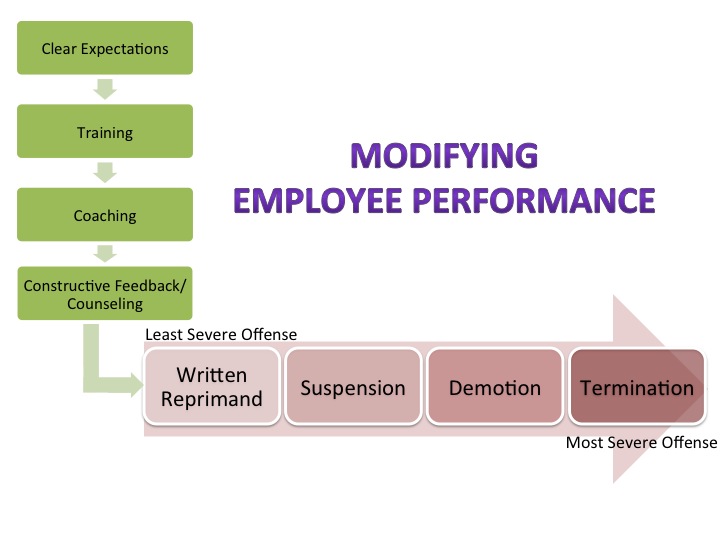 Clear Expectations

Training

Coaching

Constructive Feedback/ Counseling

MODIFYING EMPLOYEE PERFORMANCE

Least Severe Offense

Written Reprimand

Suspension

Demotion

Termination

Most Severe Offense